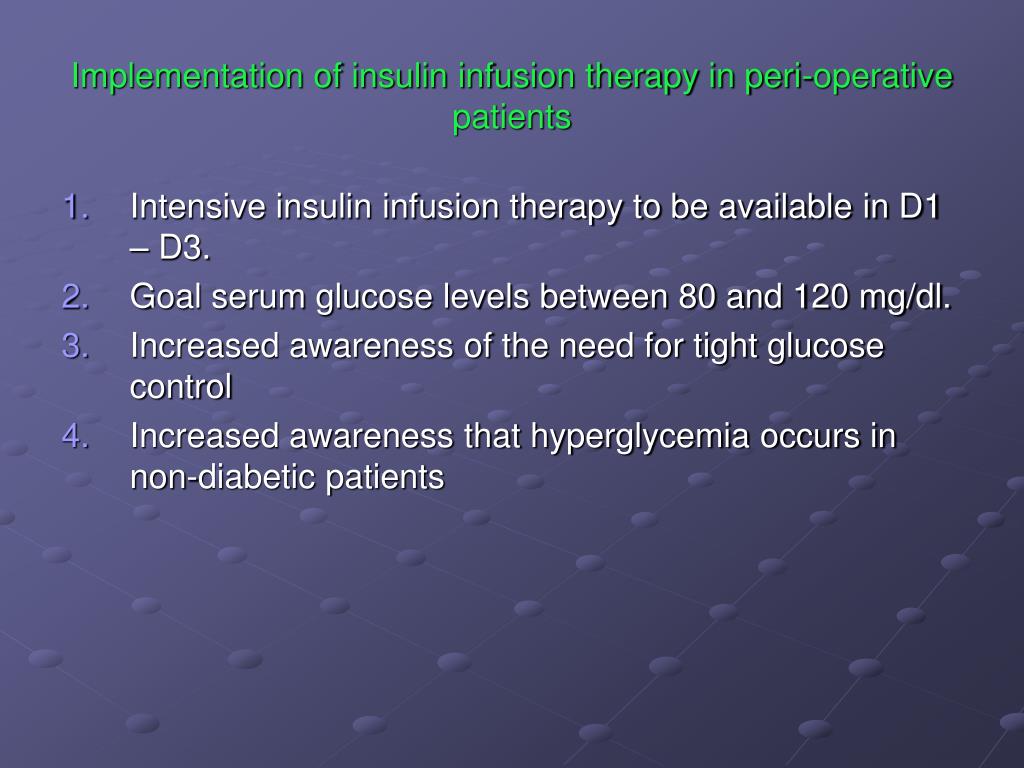 Implementation of insulin infusion therapy in peri-operative patients

1. Intensive insulin infusion therapy to be available in D1 – D3.
2. Goal serum glucose levels between 80 and 120 mg/dl.
3. Increased awareness of the need for tight glucose control
4. Increased awareness that hyperglycemia occurs in non-diabetic patients